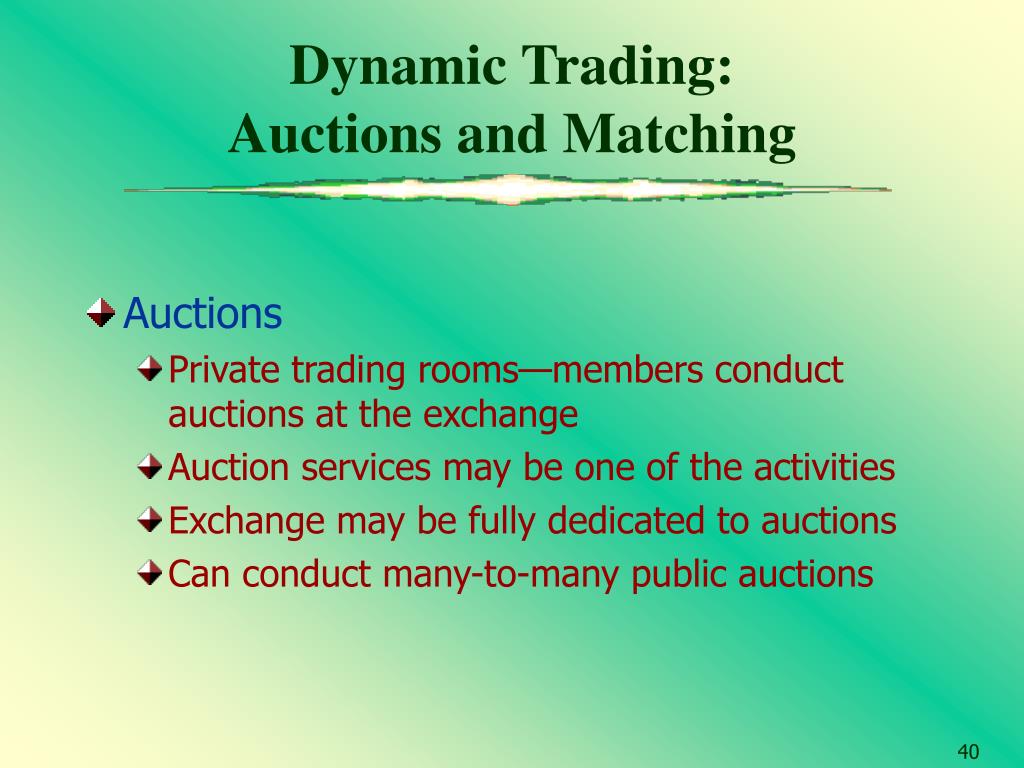 Dynamic Trading:
Auctions and Matching

Auctions

Private trading rooms—members conduct auctions at the exchange

Auction services may be one of the activities

Exchange may be fully dedicated to auctions

Can conduct many-to-many public auctions

40